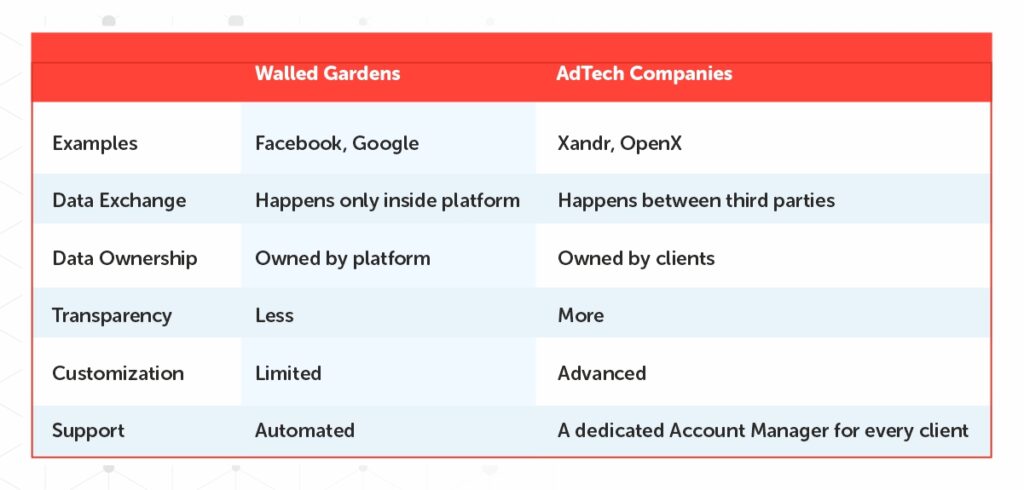 | | Walled Gardens | AdTech Companies |
|---|---|---|
| Examples | Facebook, Google | Xandr, OpenX |
| Data Exchange | Happens only inside platform | Happens between third parties |
| Data Ownership | Owned by platform | Owned by clients |
| Transparency | Less | More |
| Customization | Limited | Advanced |
| Support | Automated | A dedicated Account Manager for every client |